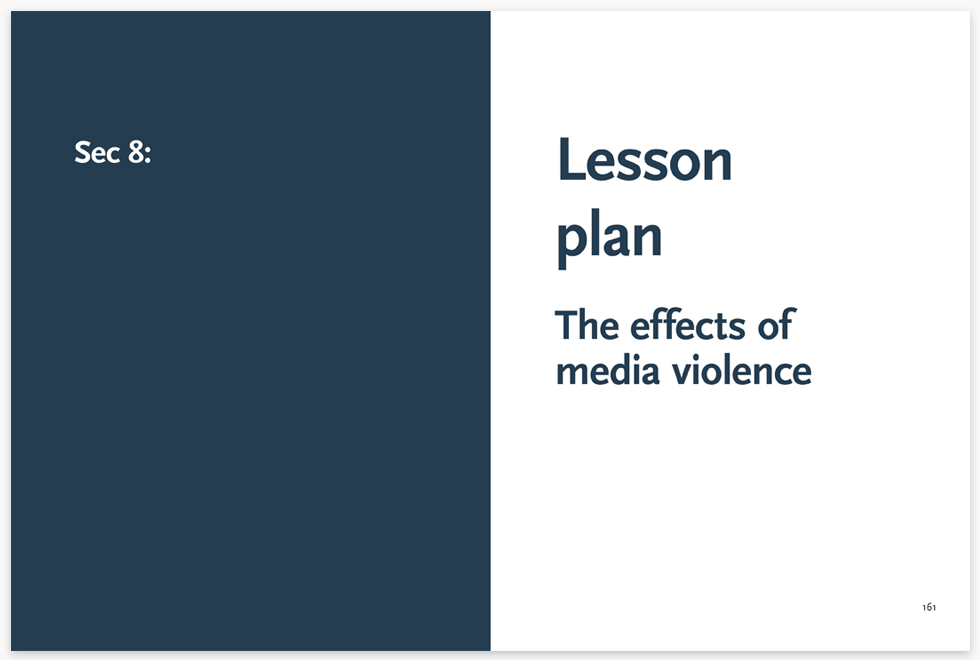 Sec 8:

Lesson plan

The effects of media violence

161